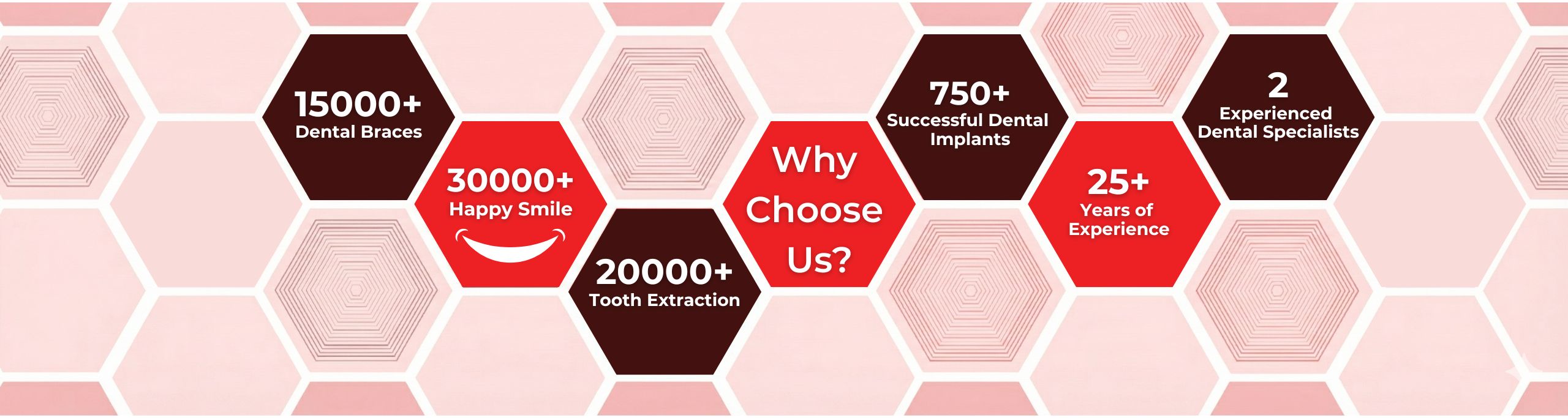 15000+
Dental Braces

30000+
Happy Smile

20000+
Tooth Extraction

Why Choose Us?

750+
Successful Dental Implants

25+
Years of Experience

2
Experienced Dental Specialists